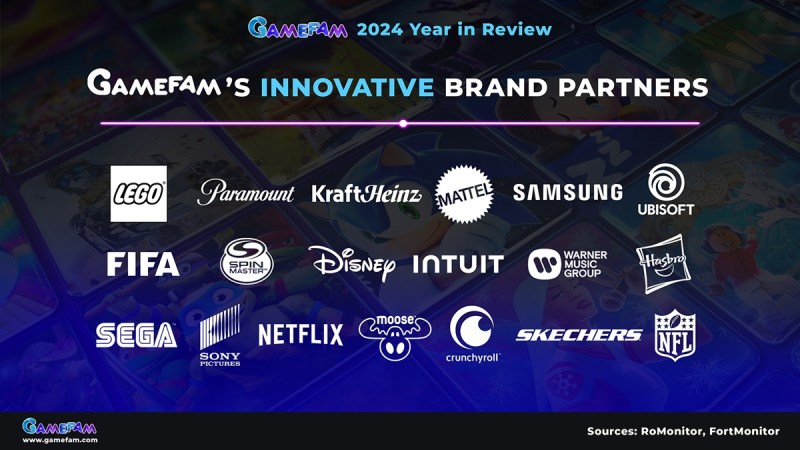 GAMEFAM 2024 Year in Review

GAMEFAM'S INNOVATIVE BRAND PARTNERS

LEGO Paramount KraftHeinz MATTEL SAMSUNG UBISOFT

FIFA SPIN MASTER Disney INTUIT WARNER MUSIC GROUP Hasbro

SEGA SONY PICTURES NETFLIX moose crunchyroll SKECHERS NFL

GAMEFAM
www.gamefam.com

Sources: RoMonitor, FortMonitor